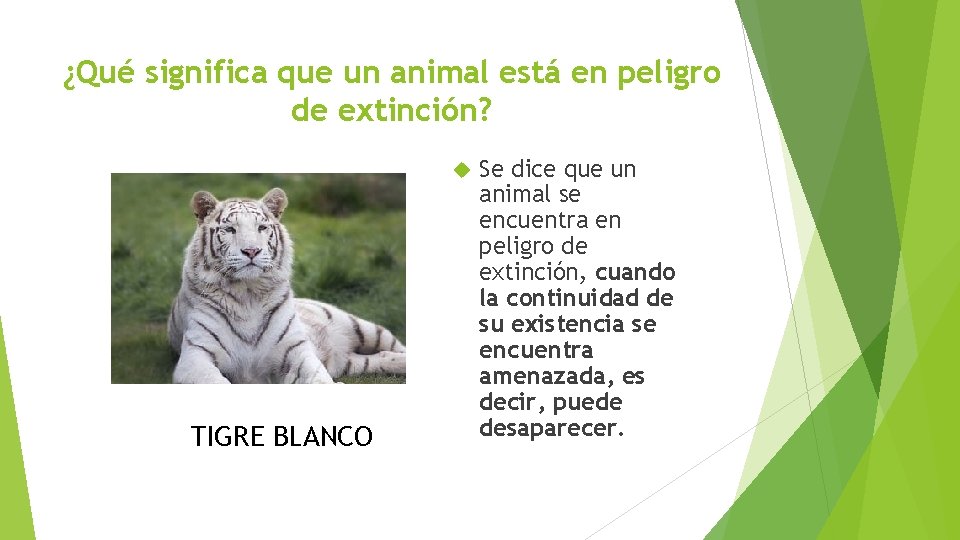 ¿Qué significa que un animal está en peligro de extinción?

TIGRE BLANCO

Se dice que un animal se encuentra en peligro de extinción, cuando la continuidad de su existencia se encuentra amenazada, es decir, puede desaparecer.